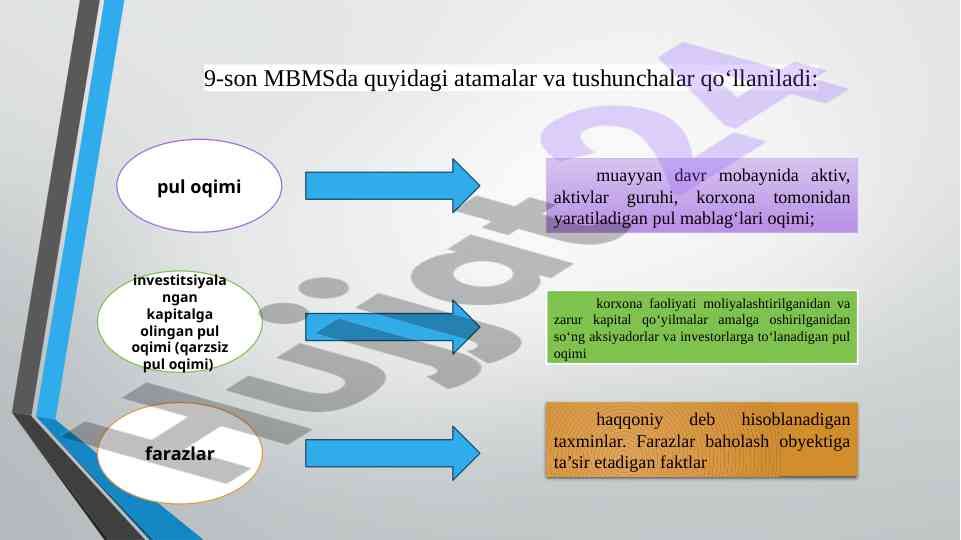 9-son MBMSda quyidagi atamalar va tushunchalar qo‘llaniladi:

pul oqimi

muayyan davr mobaynida aktiv, aktivlar guruhi, korxona tomonidan yaratiladigan pul mablag‘lari oqimi;

investitsiyalangan kapitalga olingan pul oqimi (qarzsiz pul oqimi)

korxona faoliyati moliyalashtirilganidan va zarur kapital qo‘yilmalar amalga oshirilganidan so‘ng aksiyadorlar va investorlarga to‘lanadigan pul oqimi

farazlar

haqqoniy deb hisoblanadigan taxminlar. Farazlar baholash obyektiga ta’sir etadigan faktlar

Hujjat24